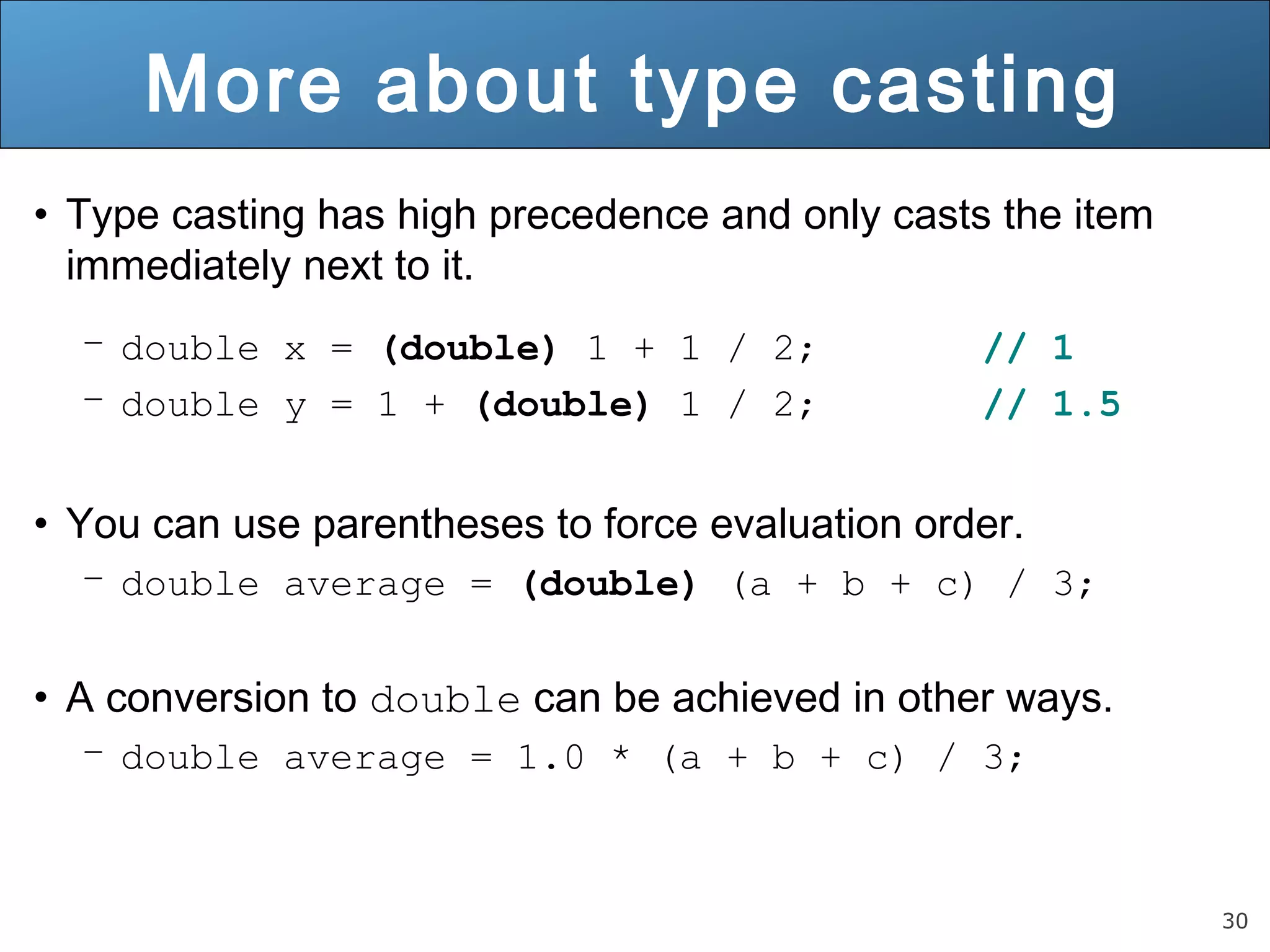 More about type casting

• Type casting has high precedence and only casts the item immediately next to it.

– double x = (double) 1 + 1 / 2; // 1
– double y = 1 + (double) 1 / 2; // 1.5

• You can use parentheses to force evaluation order.

– double average = (double) (a + b + c) / 3;

• A conversion to double can be achieved in other ways.

– double average = 1.0 * (a + b + c) / 3;

30